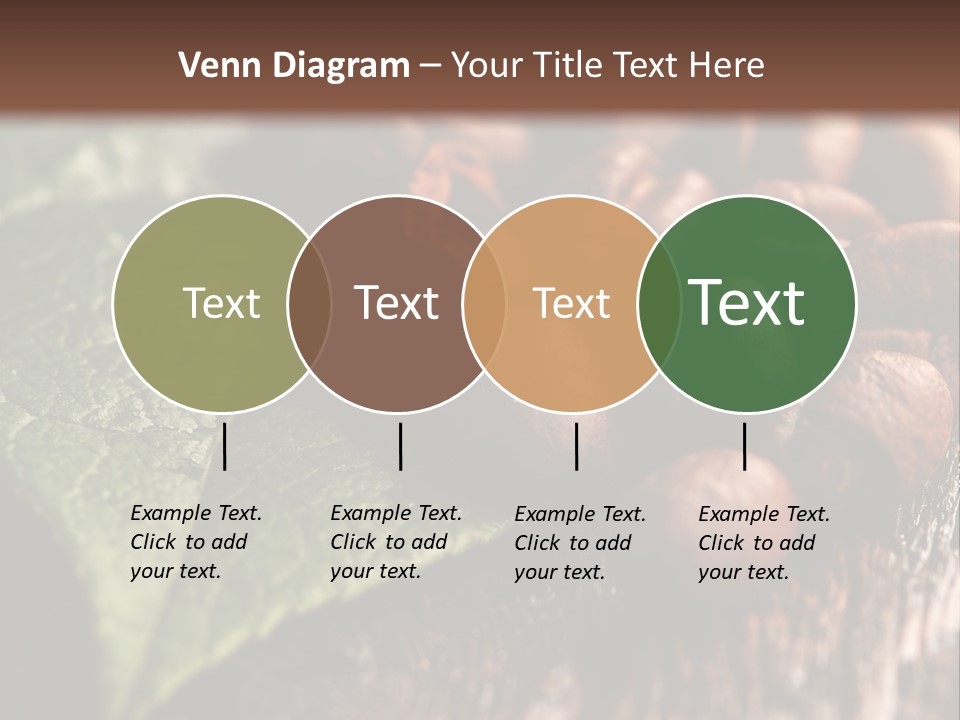 Venn Diagram – Your Title Text Here

Text

Text

Text

Text

Example Text. Click to add your text.

Example Text. Click to add your text.

Example Text. Click to add your text.

Example Text. Click to add your text.